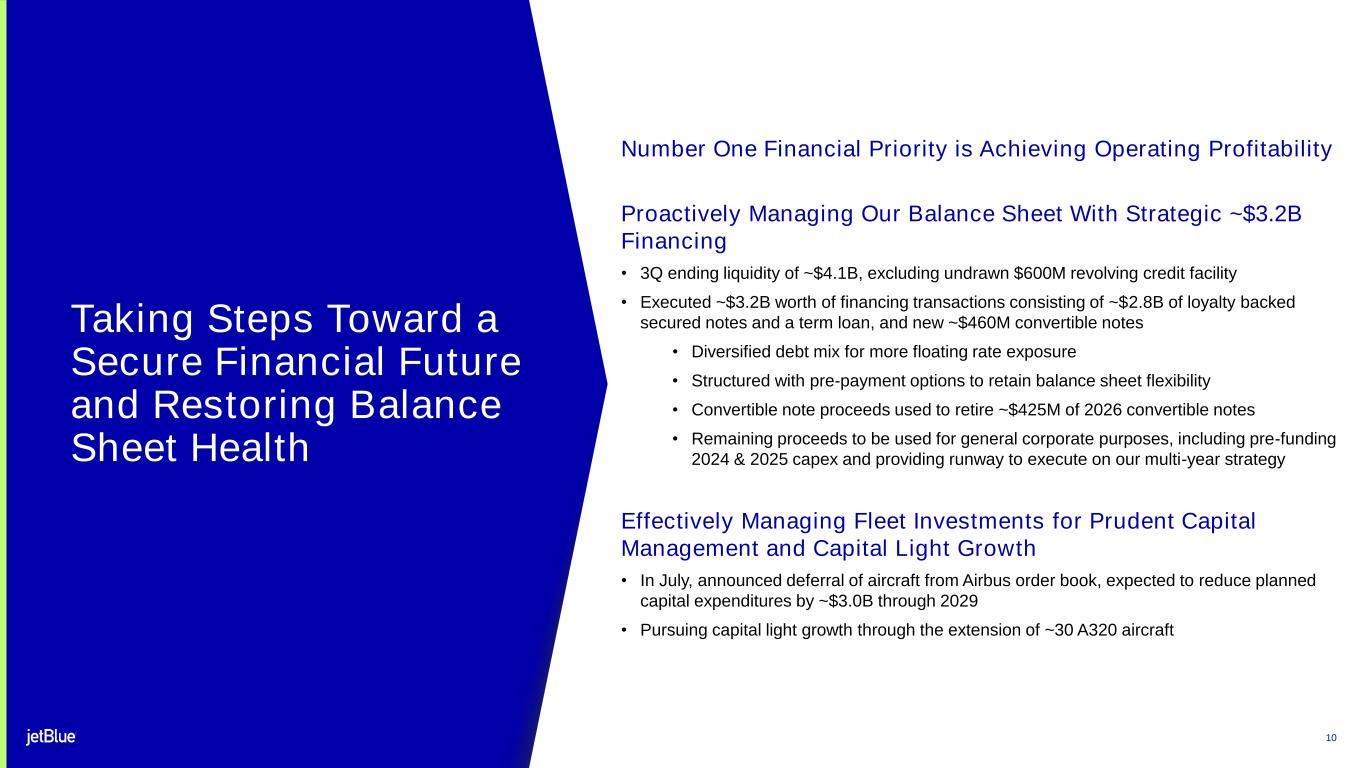 Taking Steps Toward a Secure Financial Future and Restoring Balance Sheet Health

Number One Financial Priority is Achieving Operating Profitability

Proactively Managing Our Balance Sheet With Strategic ~\$3.2B Financing

• 3Q ending liquidity of ~\$4.1B, excluding undrawn \$600M revolving credit facility

• Executed ~\$3.2B worth of financing transactions consisting of ~\$2.8B of loyalty backed secured notes and a term loan, and new ~\$460M convertible notes

• Diversified debt mix for more floating rate exposure

• Structured with pre-payment options to retain balance sheet flexibility

• Convertible note proceeds used to retire ~\$425M of 2026 convertible notes

• Remaining proceeds to be used for general corporate purposes, including pre-funding 2024 & 2025 capex and providing runway to execute on our multi-year strategy

Effectively Managing Fleet Investments for Prudent Capital Management and Capital Light Growth

• In July, announced deferral of aircraft from Airbus order book, expected to reduce planned capital expenditures by ~\$3.0B through 2029

• Pursuing capital light growth through the extension of ~30 A320 aircraft

jetBlue

10